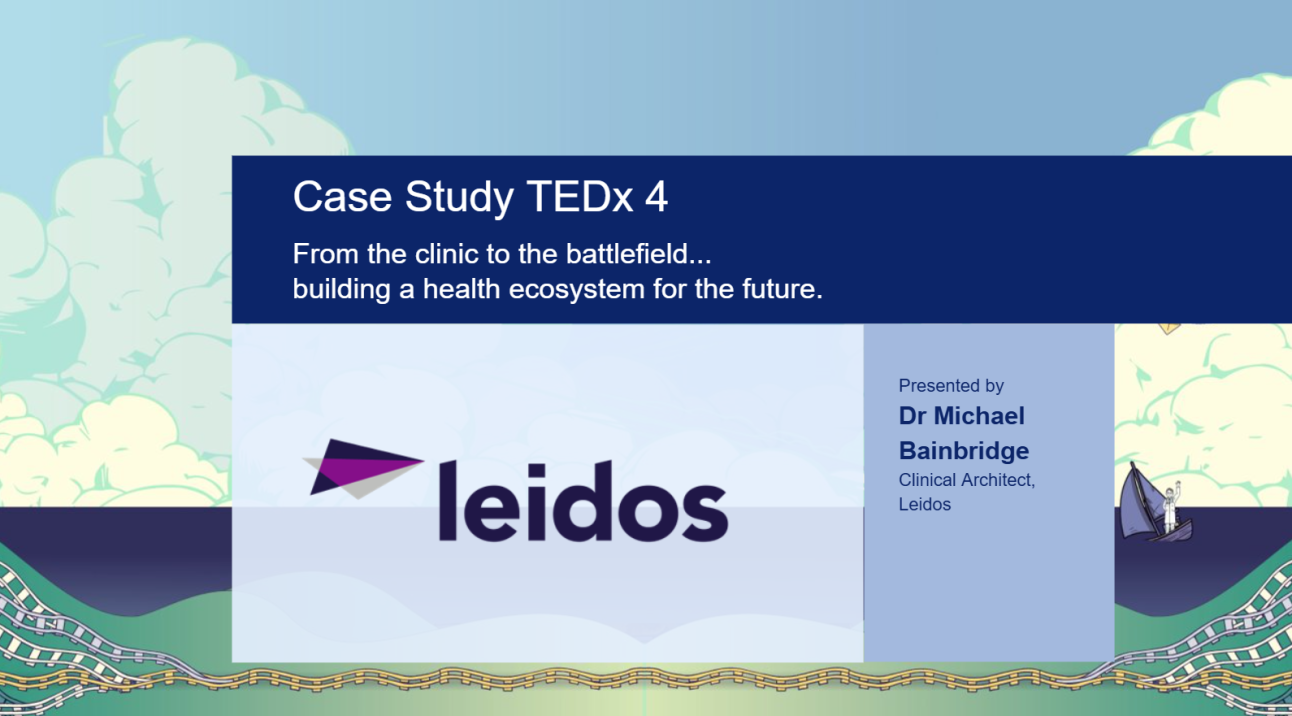 Case Study TEDx 4

From the clinic to the battlefield...
building a health ecosystem for the future.

leidos

Presented by
Dr Michael Bainbridge
Clinical Architect, Leidos